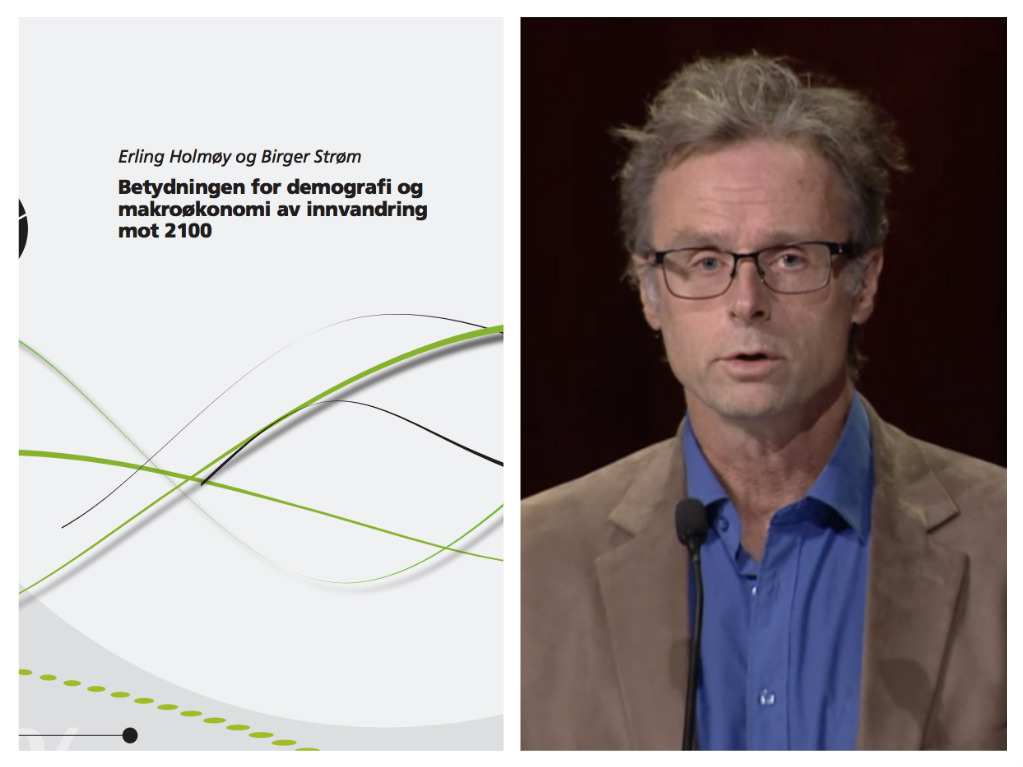 Erling Holmøy og Birger Strøm

Betydningen for demografi og makroøkonomi av innvandring mot 2100